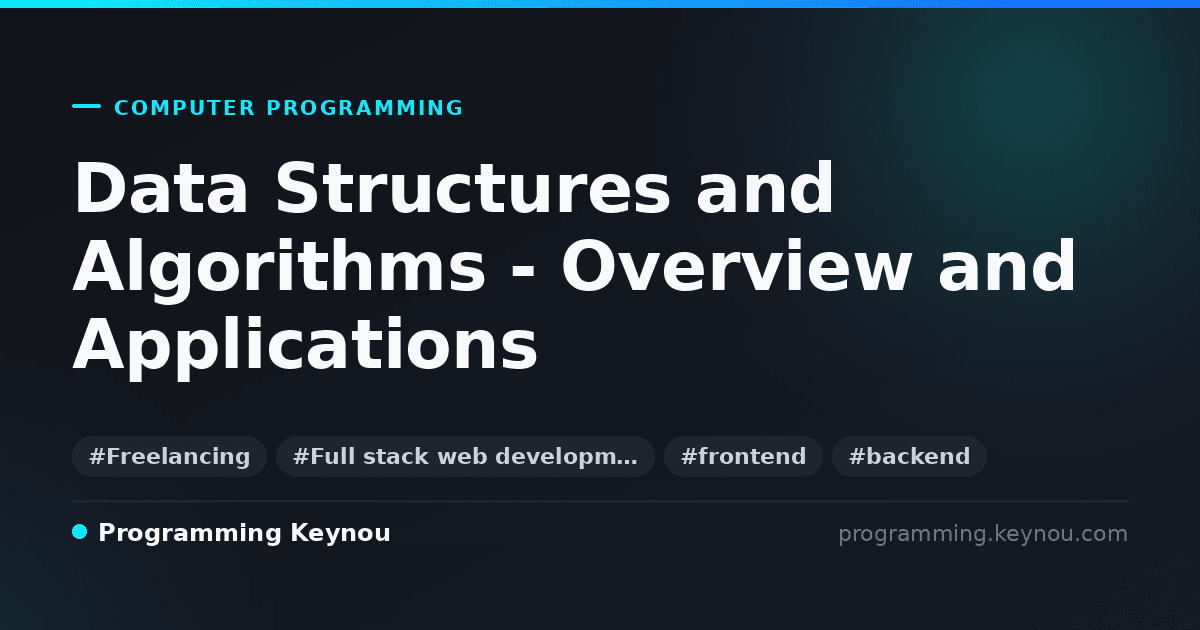 COMPUTER PROGRAMMING

Data Structures and Algorithms - Overview and Applications

#Freelancing #Full stack web developm… #frontend #backend

Programming Keynou

programming.keynou.com